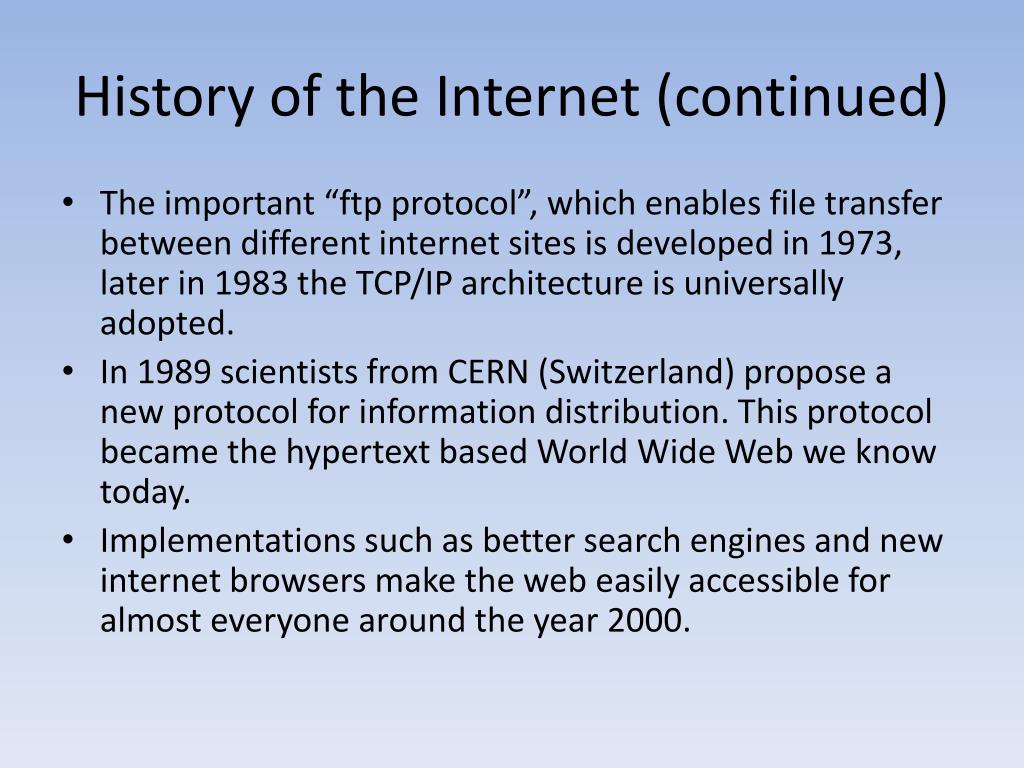 History of the Internet (continued)

• The important “ftp protocol”, which enables file transfer between different internet sites is developed in 1973, later in 1983 the TCP/IP architecture is universally adopted.
• In 1989 scientists from CERN (Switzerland) propose a new protocol for information distribution. This protocol became the hypertext based World Wide Web we know today.
• Implementations such as better search engines and new internet browsers make the web easily accessible for almost everyone around the year 2000.